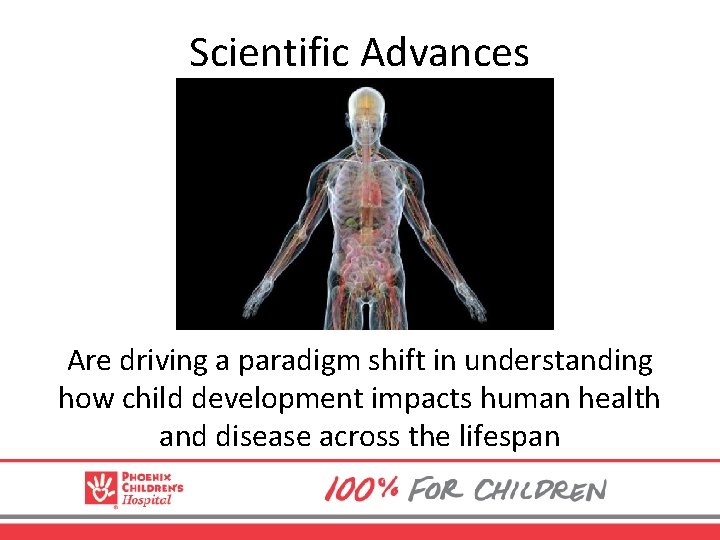 Scientific Advances

Are driving a paradigm shift in understanding how child development impacts human health and disease across the lifespan

PHOENIX CHILDREN'S Hospital

100% FOR CHILDREN